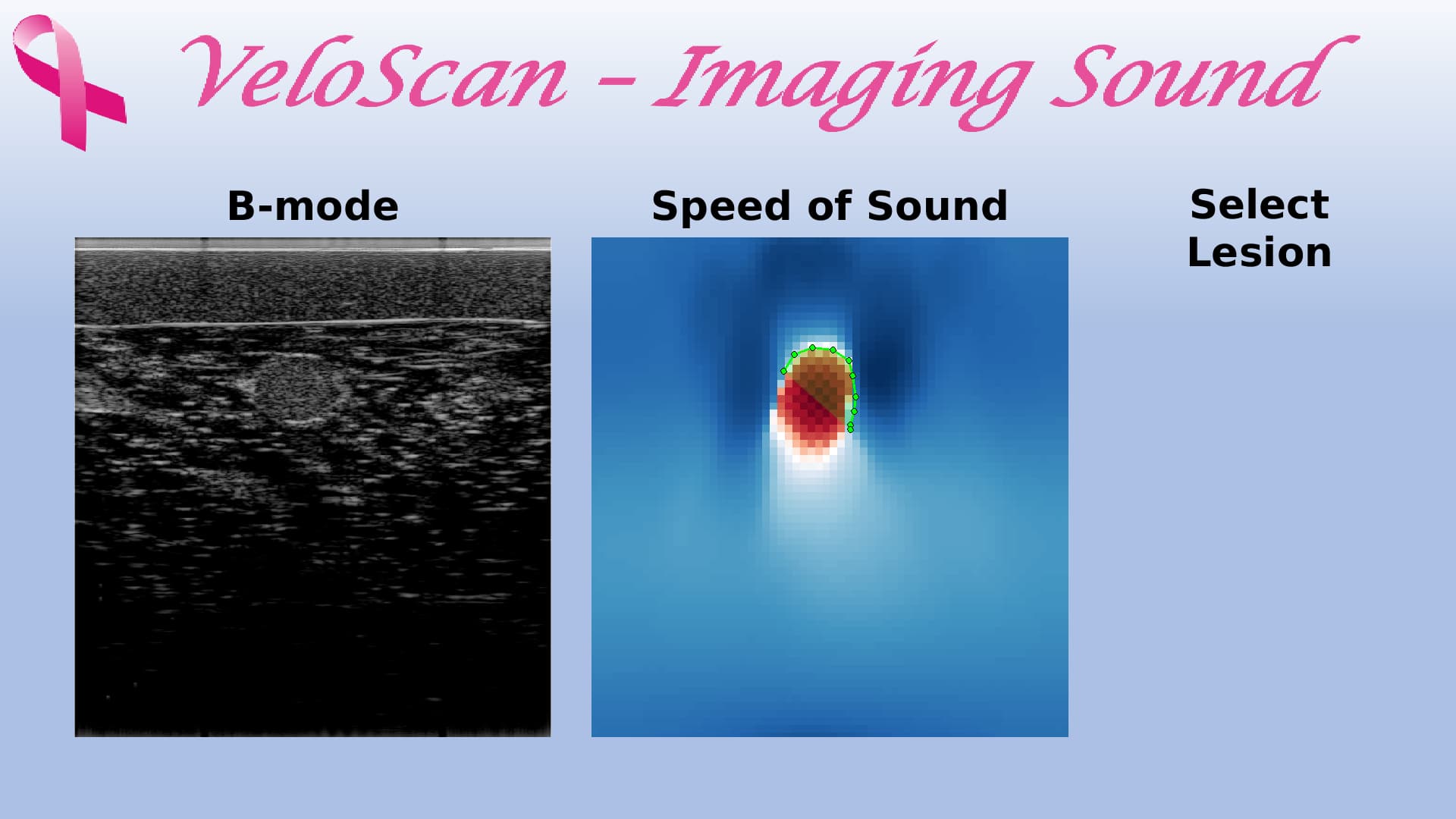 VeloScan – Imaging Sound

B-mode

Speed of Sound

Select Lesion